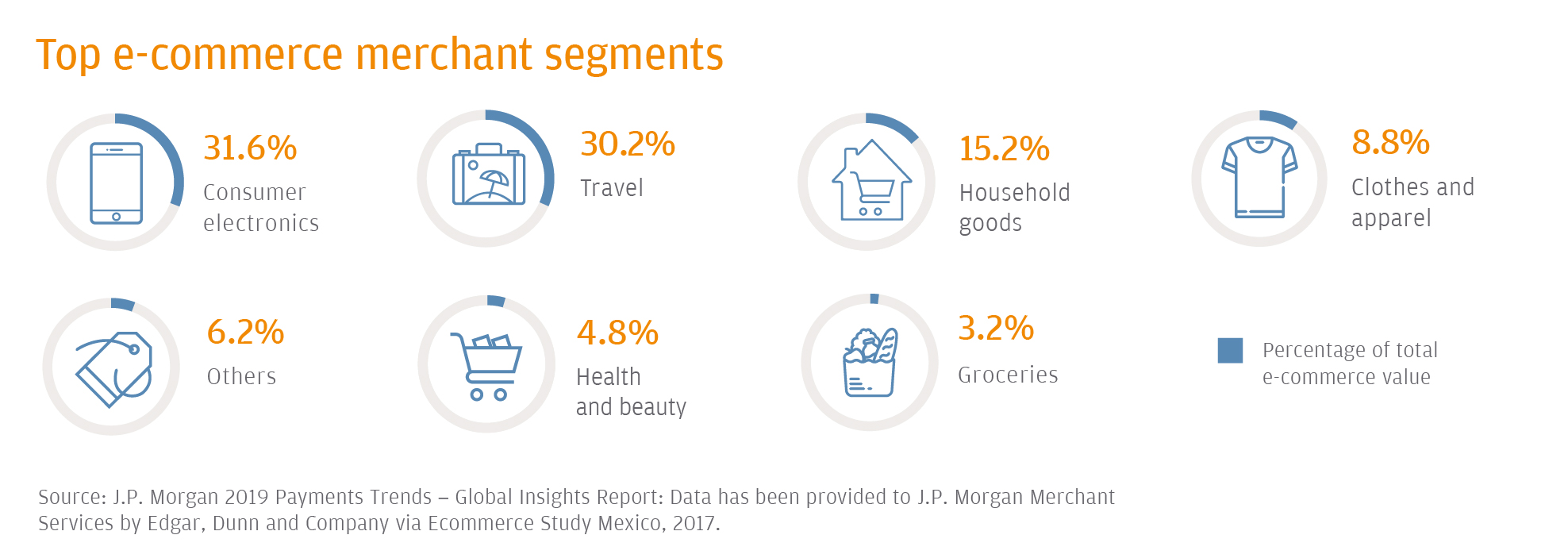 Top e-commerce merchant segments

31.6%
Consumer electronics

30.2%
Travel

15.2%
Household goods

8.8%
Clothes and apparel

6.2%
Others

4.8%
Health and beauty

3.2%
Groceries

Percentage of total e-commerce value

Source: J.P. Morgan 2019 Payments Trends – Global Insights Report: Data has been provided to J.P. Morgan Merchant Services by Edgar, Dunn and Company via Ecommerce Study Mexico, 2017.